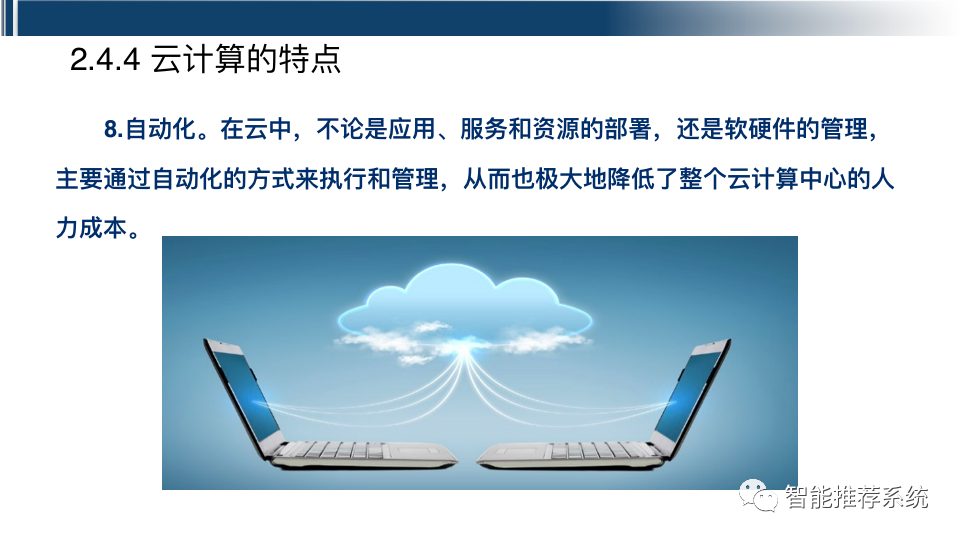 2.4.4 云计算的特点

8.自动化。在云中，不论是应用、服务和资源的部署，还是软硬件的管理，主要通过自动化的方式来执行和管理，从而也极大地降低了整个云计算中心的人力成本。

智能推荐系统